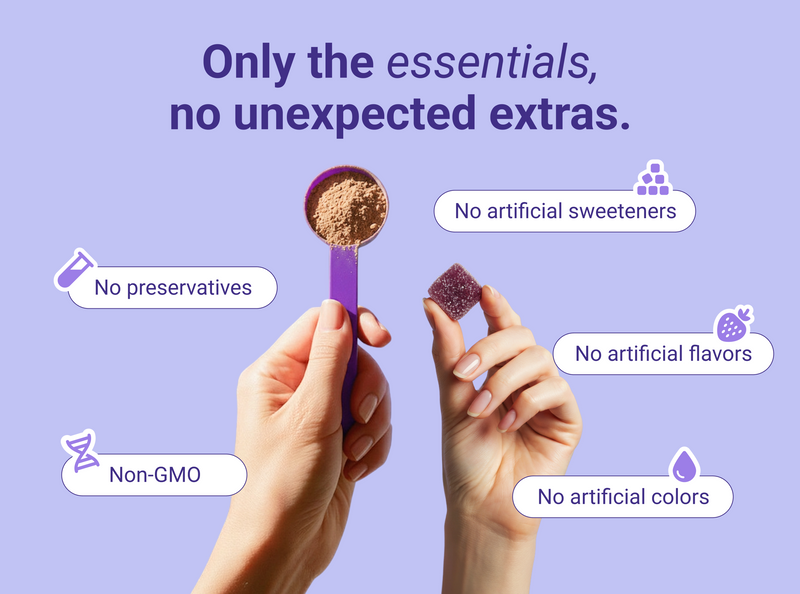 Only the essentials, no unexpected extras.

No artificial sweeteners

No preservatives

No artificial flavors

Non-GMO

No artificial colors